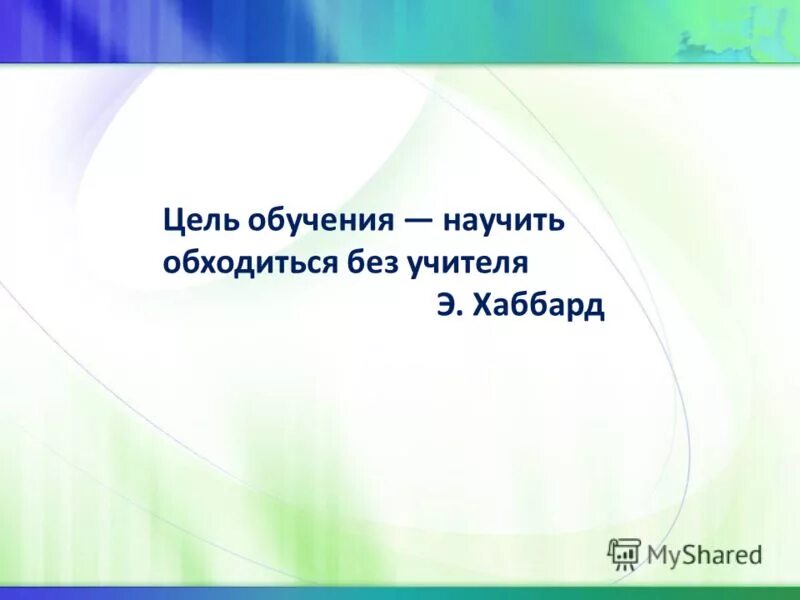 Цель обучения — научить обходиться без учителя

Э. Хаббард

MyShared